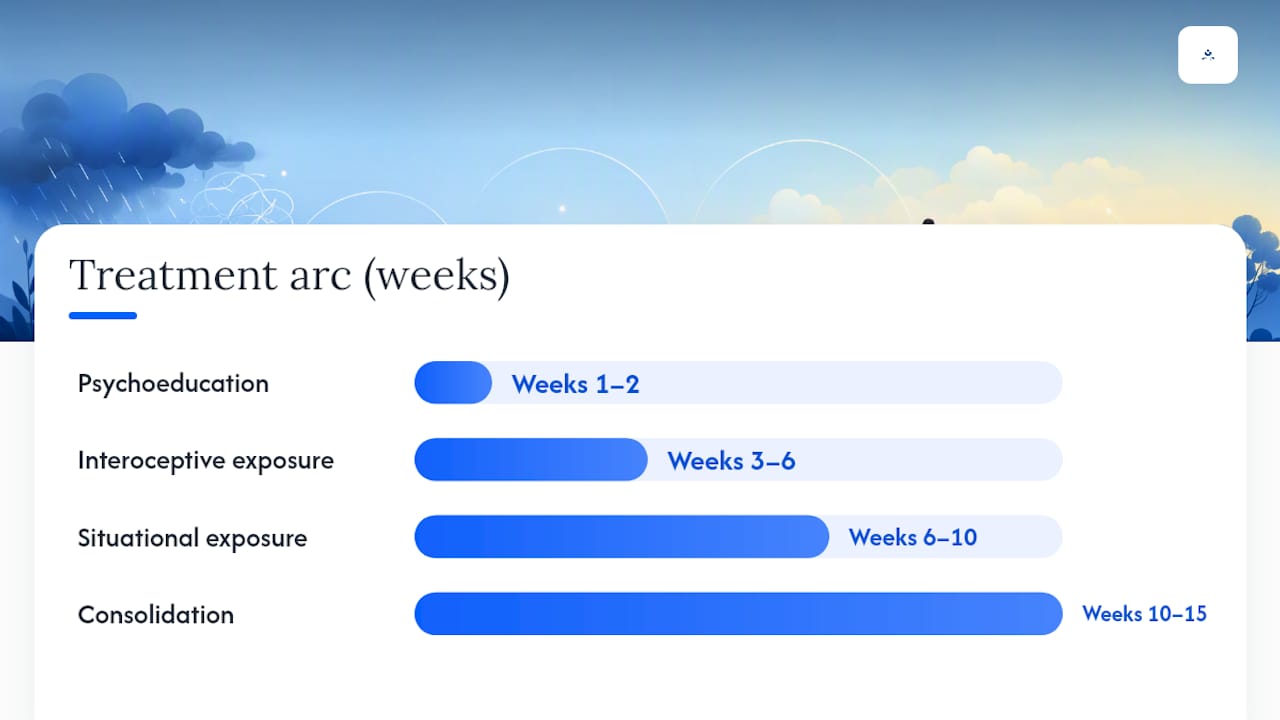 Treatment arc (weeks)

Psychoeducation
Weeks 1–2

Interoceptive exposure
Weeks 3–6

Situational exposure
Weeks 6–10

Consolidation
Weeks 10–15